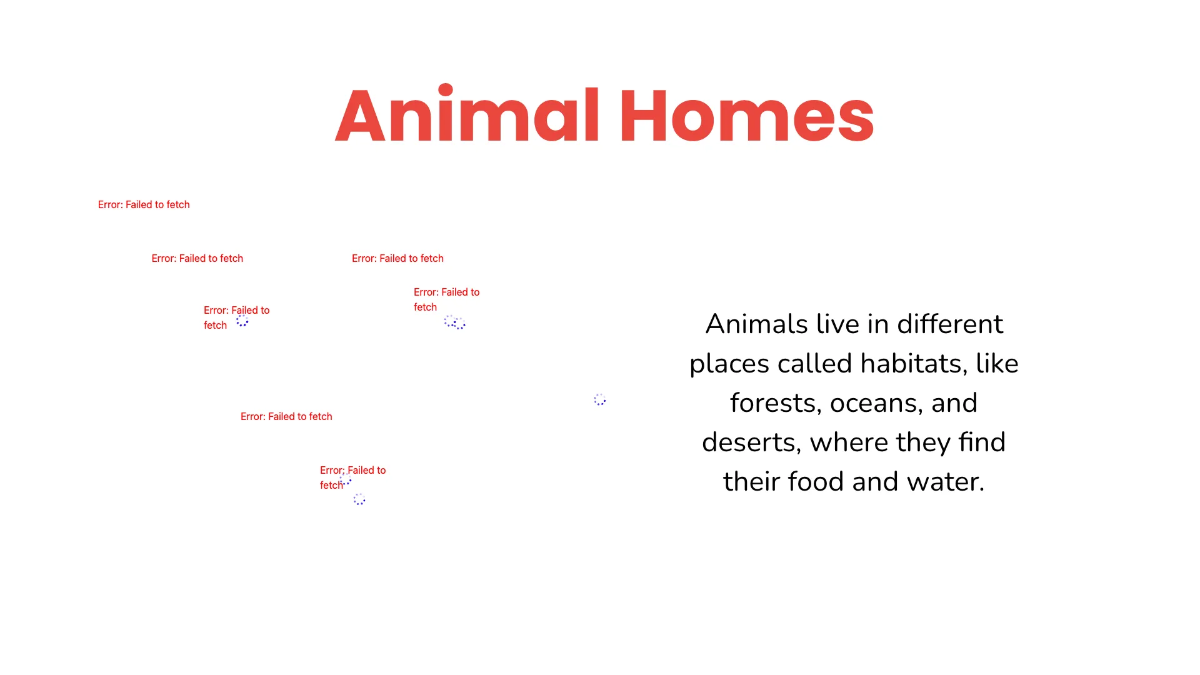 Animal Homes

Error: Failed to fetch

Error: Failed to fetch

Error: Failed to fetch

Error: Failed to fetch

Error: Failed to fetch

Error: Failed to fetch

Error: Failed to fetch

Animals live in different places called habitats, like forests, oceans, and deserts, where they find their food and water.